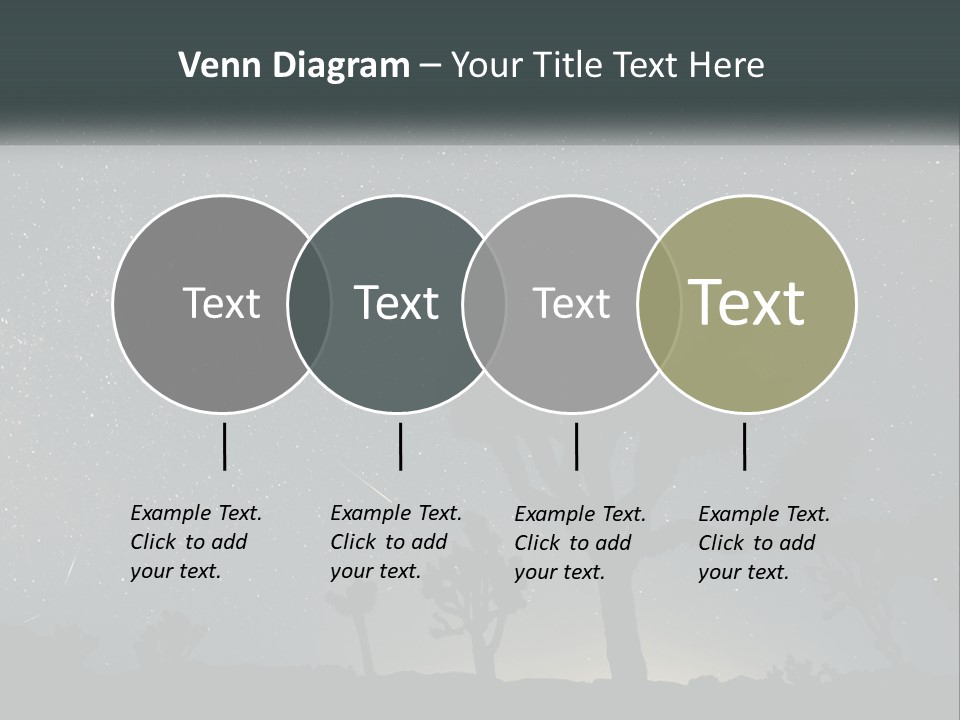 Venn Diagram – Your Title Text Here

Text

Text

Text

Text

Example Text. Click to add your text.

Example Text. Click to add your text.

Example Text. Click to add your text.

Example Text. Click to add your text.